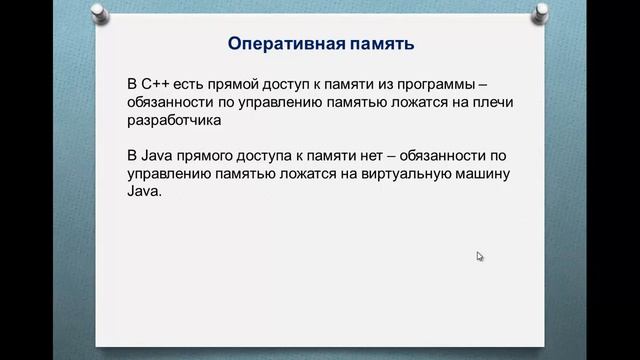 Оперативная память

В С++ есть прямой доступ к памяти из программы – обязанности по управлению памятью ложатся на плечи разработчика

В Java прямого доступа к памяти нет – обязанности по управлению памятью ложатся на виртуальную машину Java.